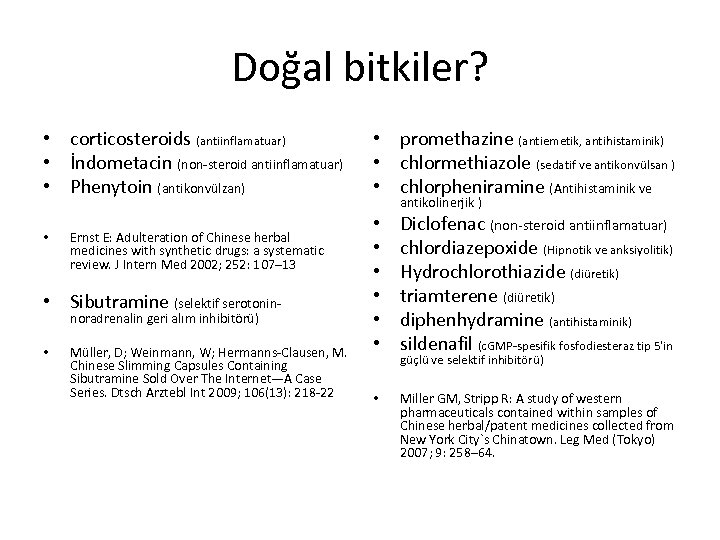 Doğal bitkiler?

• corticosteroids (antiinflamatuar)
• İndometacin (non-steroid antiinflamatuar)
• Phenytoin (antikonvülzan)

• Ernst E: Adulteration of Chinese herbal medicines with synthetic drugs: a systematic review. J Intern Med 2002; 252: 107–13

• Sibutramine (selektif serotonin-noradrenalin geri alım inhibitörü)

• Müller, D; Weinmann, W; Hermanns-Clausen, M. Chinese Slimming Capsules Containing Sibutramine Sold Over The Internet—A Case Series. Dtsch Arztebl Int 2009; 106(13): 218-22

• promethazine (antiemetik, antihistaminik)
• chlormethiazole (sedatif ve antikonvülsan )
• chlorpheniramine (Antihistaminik ve antikolinerjik )
• Diclofenac (non-steroid antiinflamatuar)
• chlordiazepoxide (Hipnotik ve anksiyolitik)
• Hydrochlorothiazide (diüretik)
• triamterene (diüretik)
• diphenhydramine (antihistaminik)
• sildenafil (cGMP-spesifik fosfodiesteraz tip 5'in güçlü ve selektif inhibitörü)

• Miller GM, Stripp R: A study of western pharmaceuticals contained within samples of Chinese herbal/patent medicines collected from New York City`s Chinatown. Leg Med (Tokyo) 2007; 9: 258–64.